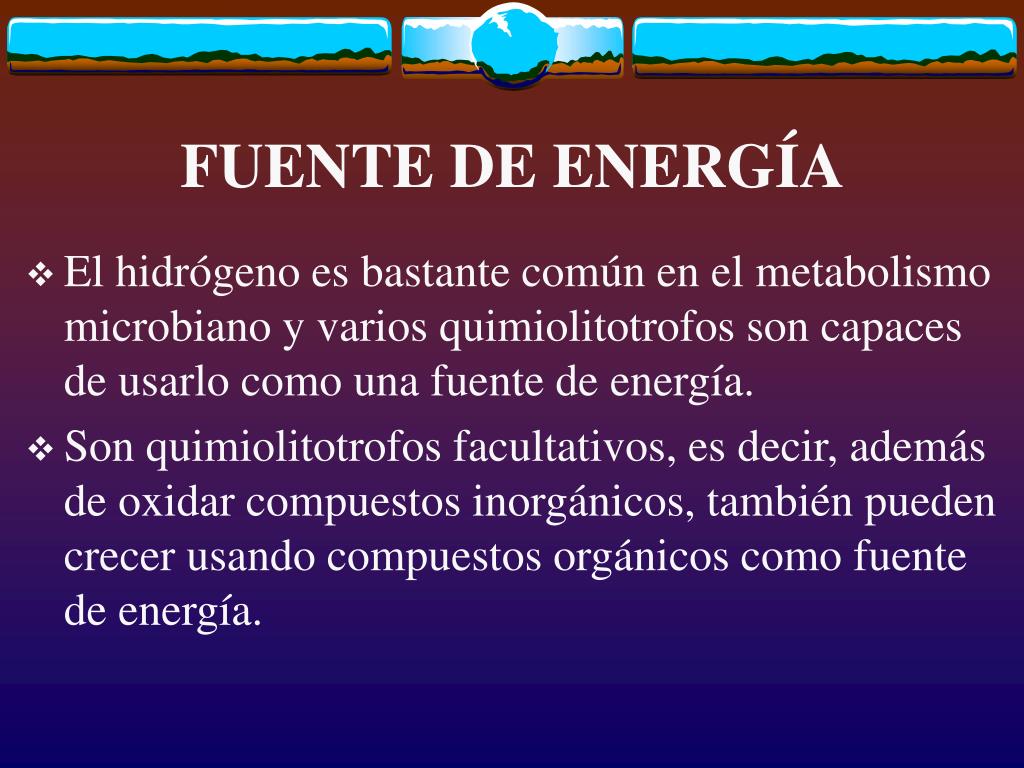 FUENTE DE ENERGÍA

❖ El hidrógeno es bastante común en el metabolismo microbiano y varios quimiolitotrofos son capaces de usarlo como una fuente de energía.

❖ Son quimiolitotrofos facultativos, es decir, además de oxidar compuestos inorgánicos, también pueden crecer usando compuestos orgánicos como fuente de energía.